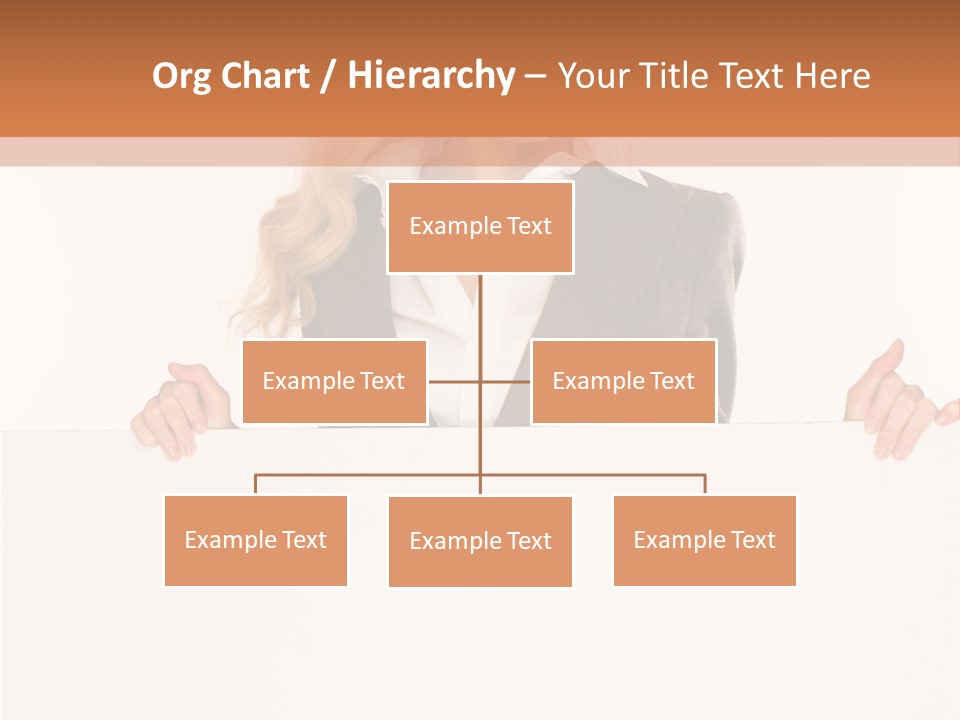 Org Chart / Hierarchy – Your Title Text Here

Example Text

Example Text

Example Text

Example Text

Example Text

Example Text